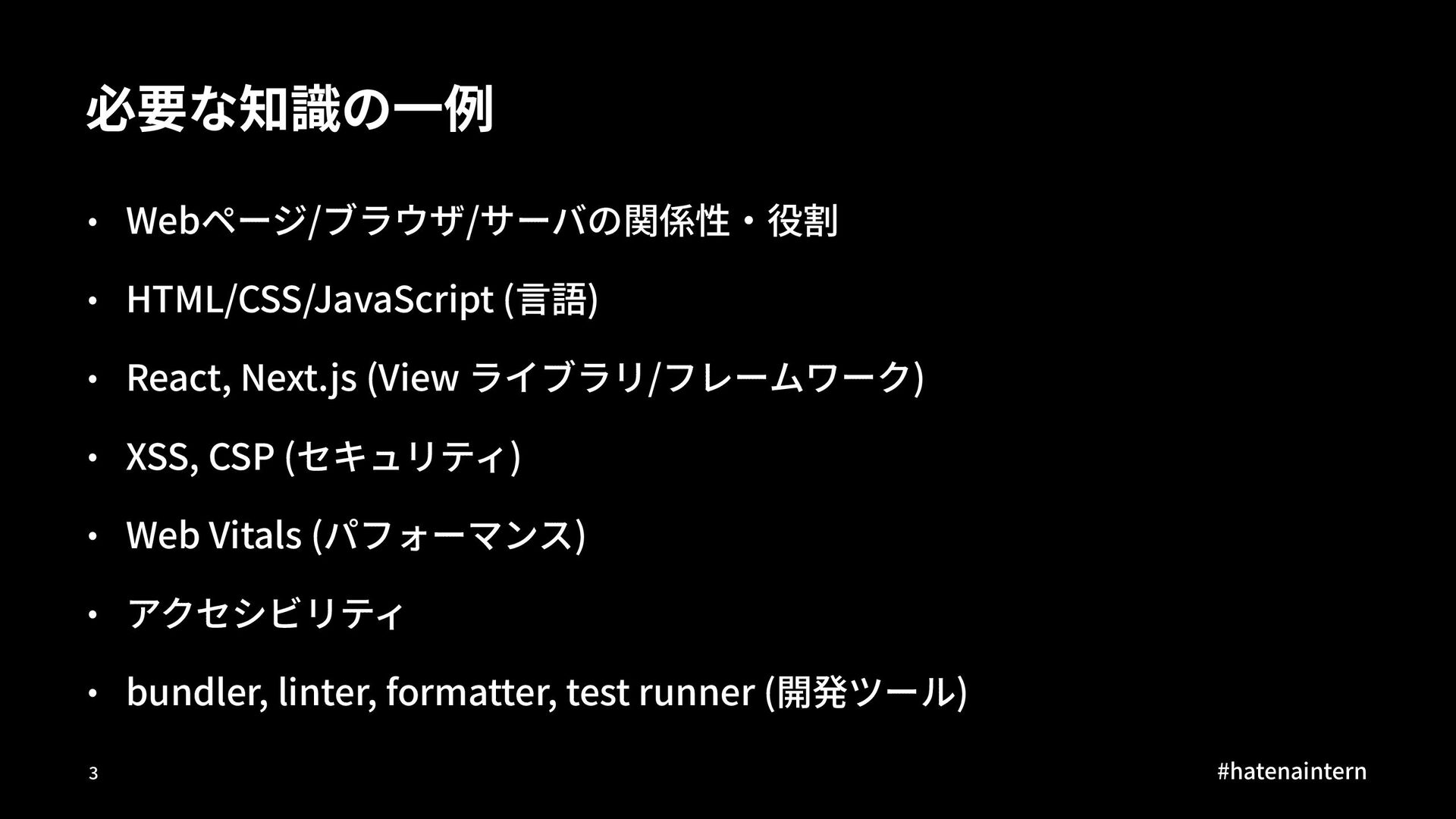 必要な知識の一例

• Webページ/ブラウザ/サーバの関係性・役割

• HTML/CSS/JavaScript (言語)

• React, Next.js (View ライブラリ/フレームワーク)

• XSS, CSP (セキュリティ)

• Web Vitals (パフォーマンス)

• アクセシビリティ

• bundler, linter, formatter, test runner (開発ツール)

3

#hatenaintern